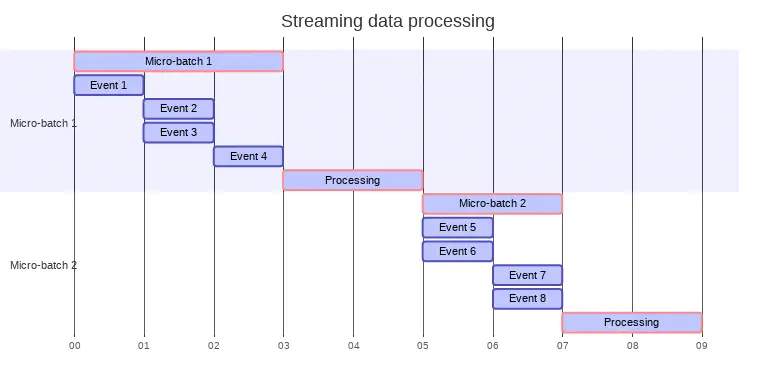 Streaming data processing

Micro-batch 1
Micro-batch 1
Event 1
Event 2
Event 3
Event 4
Processing

Micro-batch 2
Micro-batch 2
Event 5
Event 6
Event 7
Event 8
Processing

00 01 02 03 04 05 06 07 08 09